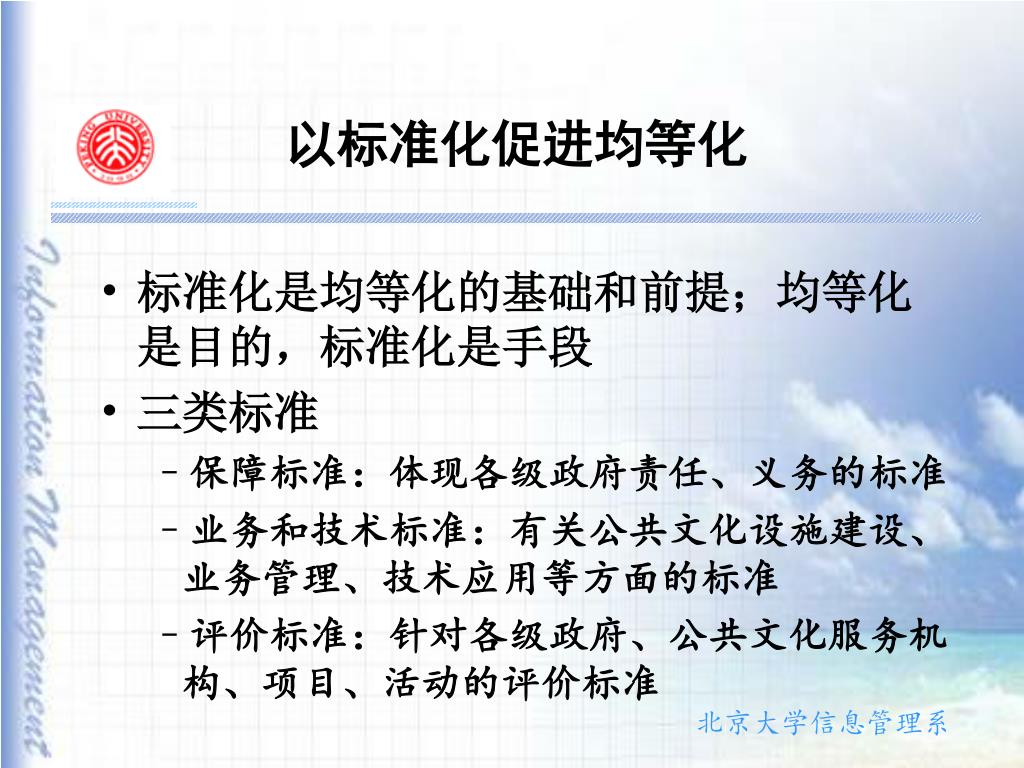 PEKING UNIVERSITY 1898

以标准化促进均等化

Information Management

• 标准化是均等化的基础和前提；均等化是目的，标准化是手段

• 三类标准

– 保障标准：体现各级政府责任、义务的标准

– 业务和技术标准：有关公共文化设施建设、业务管理、技术应用等方面的标准

– 评价标准：针对各级政府、公共文化服务机构、项目、活动的评价标准

北京大学信息管理系